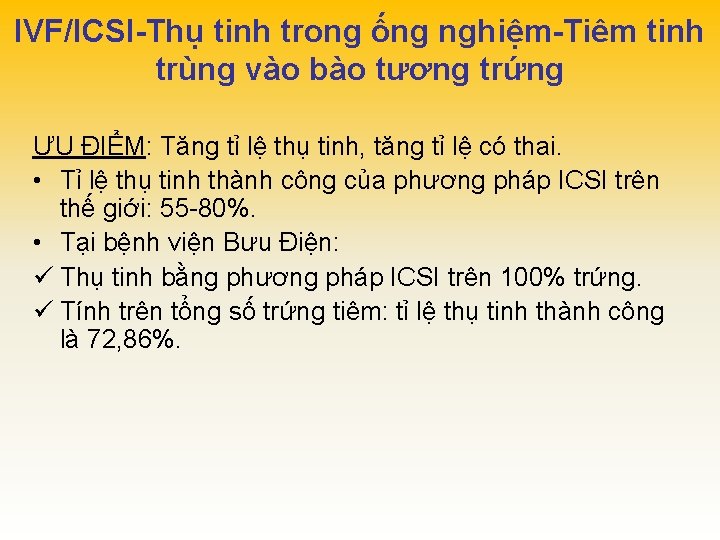 IVF/ICSI-Thụ tinh trong ống nghiệm-Tiêm tinh trùng vào bào tương trứng

ƯU ĐIỂM: Tăng tỉ lệ thụ tinh, tăng tỉ lệ có thai.
• Tỉ lệ thụ tinh thành công của phương pháp ICSI trên thế giới: 55-80%.
• Tại bệnh viện Bưu Điện:
✓ Thụ tinh bằng phương pháp ICSI trên 100% trứng.
✓ Tính trên tổng số trứng tiêm: tỉ lệ thụ tinh thành công là 72,86%.